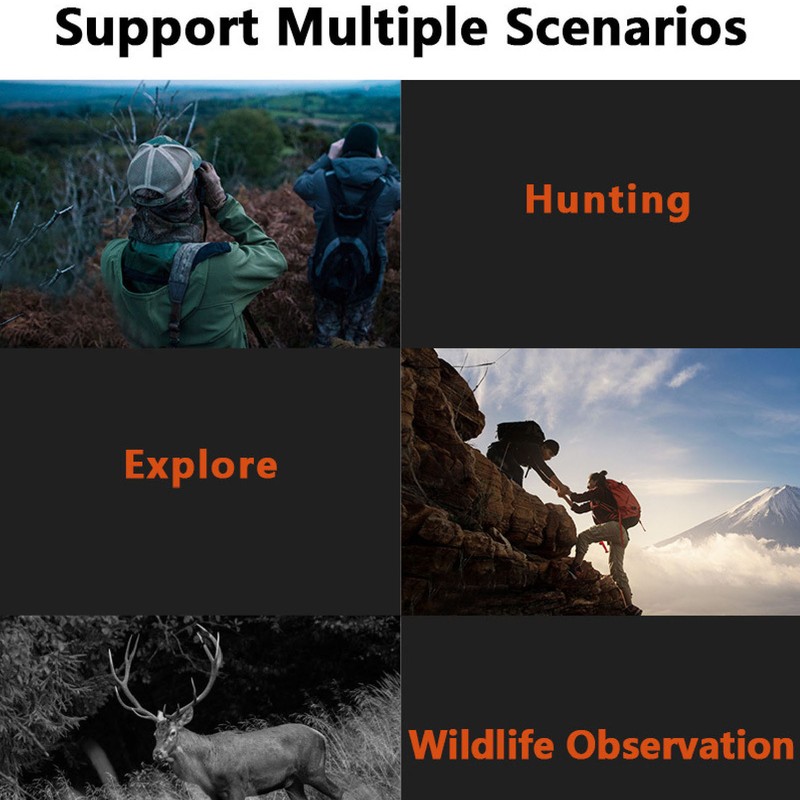 Support Multiple Scenarios

Hunting

Explore

Wildlife Observation